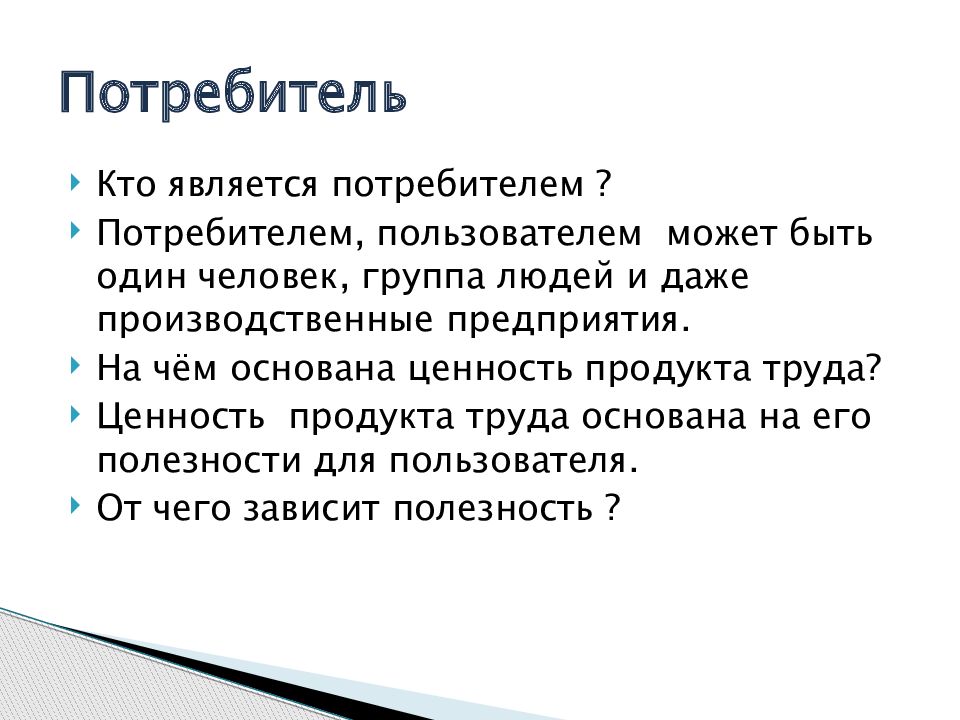 Потребитель

Кто является потребителем ?

Потребителем, пользователем  может быть один человек, группа людей и даже производственные предприятия.

На чём основана ценность продукта труда?

Ценность  продукта труда основана на его полезности для пользователя.

От чего зависит полезность ?